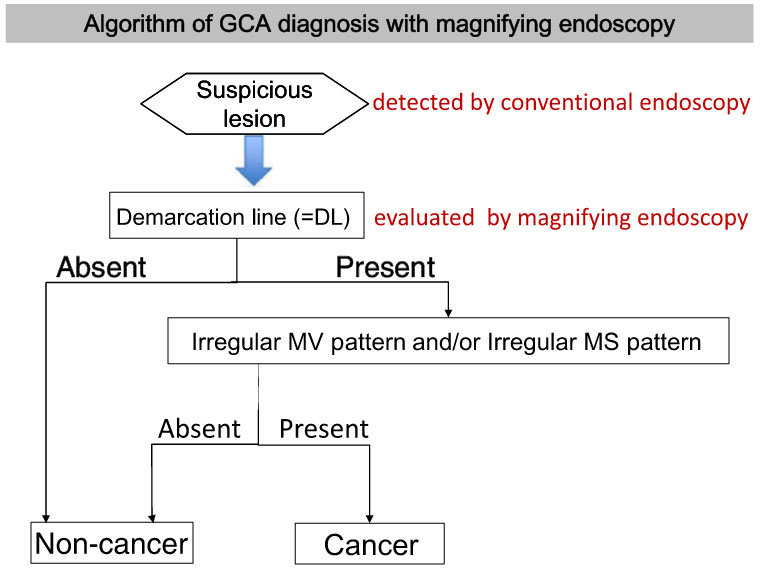 Algorithm of GCA diagnosis with magnifying endoscopy

Suspicious lesion

detected by conventional endoscopy

Demarcation line (=DL)

evaluated by magnifying endoscopy

Absent

Present

Irregular MV pattern and/or Irregular MS pattern

Absent

Present

Non-cancer

Cancer